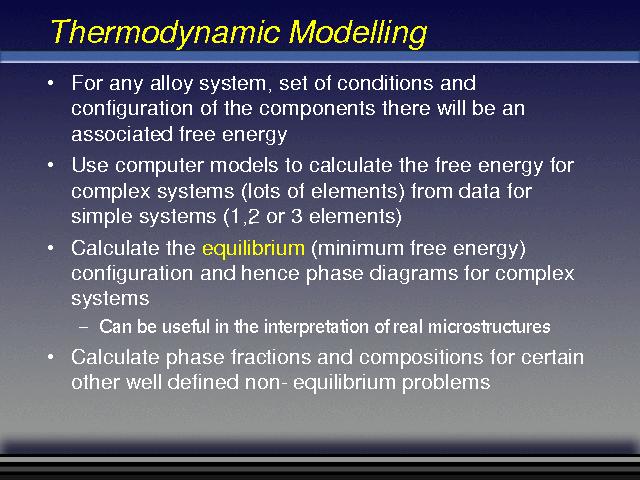 Thermodynamic Modelling

• For any alloy system, set of conditions and configuration of the components there will be an associated free energy

• Use computer models to calculate the free energy for complex systems (lots of elements) from data for simple systems (1,2 or 3 elements)

• Calculate the equilibrium (minimum free energy) configuration and hence phase diagrams for complex systems

– Can be useful in the interpretation of real microstructures

• Calculate phase fractions and compositions for certain other well defined non- equilibrium problems